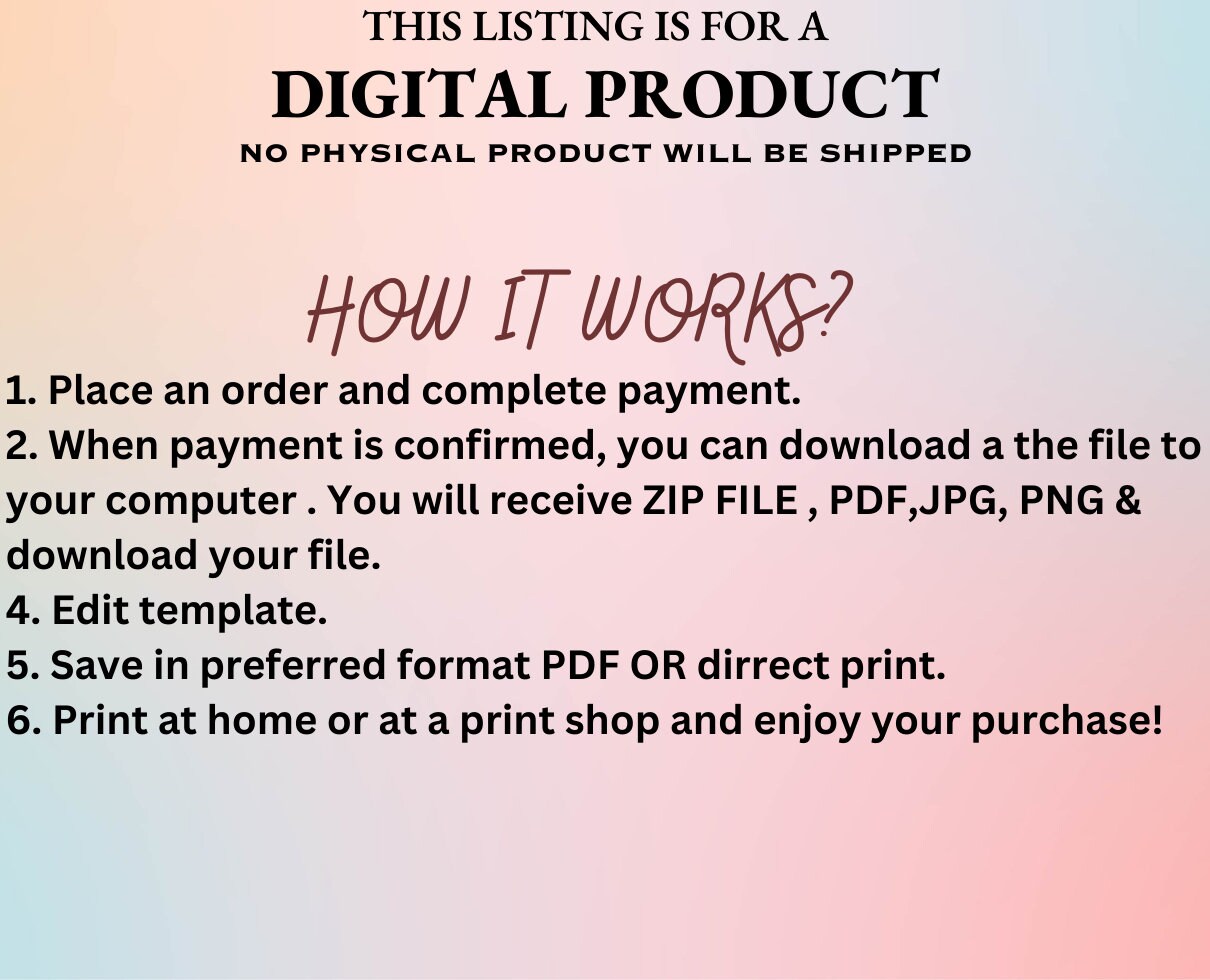 THIS LISTING IS FOR A
DIGITAL PRODUCT
NO PHYSICAL PRODUCT WILL BE SHIPPED

HOW IT WORKS?

1. Place an order and complete payment.
2. When payment is confirmed, you can download a the file to your computer . You will receive ZIP FILE , PDF,JPG, PNG & download your file.
4. Edit template.
5. Save in preferred format PDF OR dirrect print.
6. Print at home or at a print shop and enjoy your purchase!